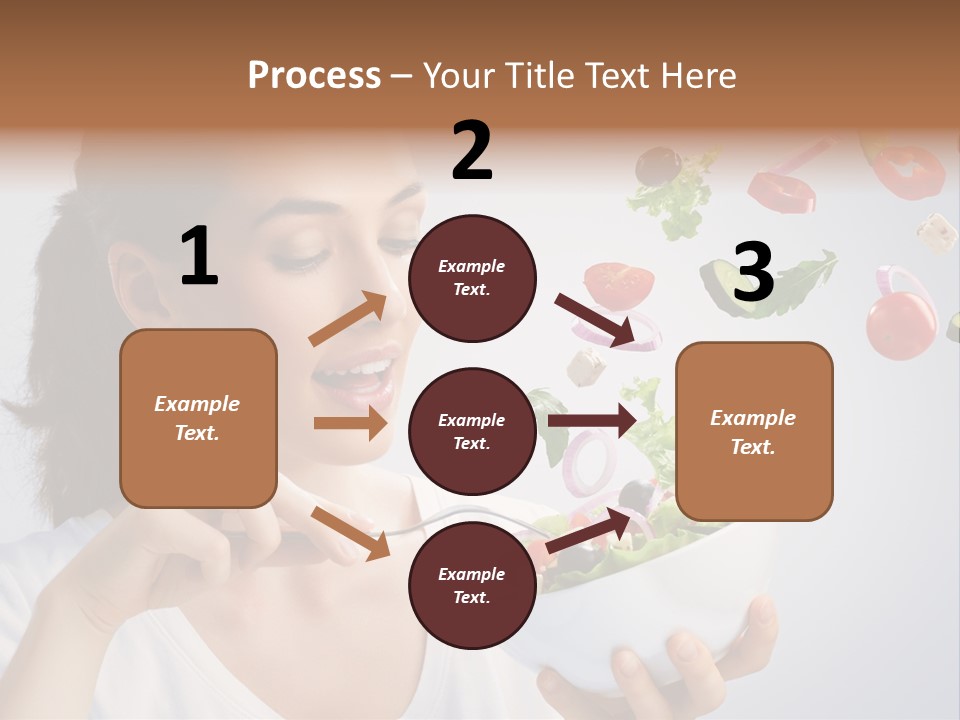 Process – Your Title Text Here

1

Example Text.

2

Example Text.

Example Text.

Example Text.

3

Example Text.